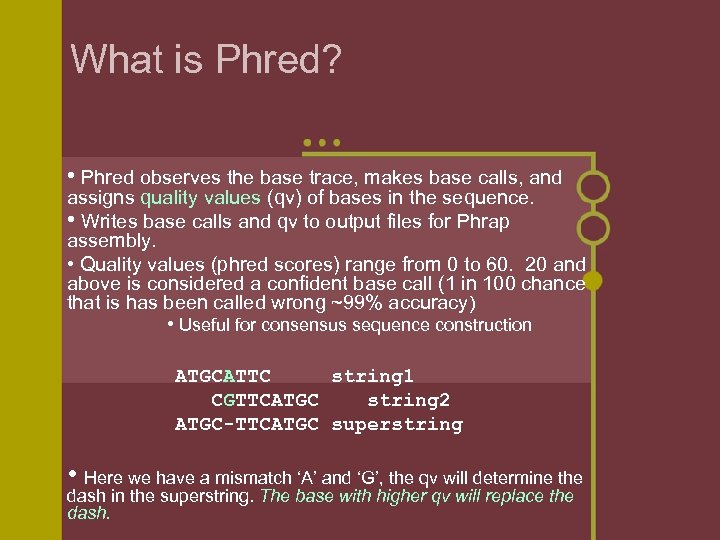 What is Phred?

• Phred observes the base trace, makes base calls, and assigns quality values (qv) of bases in the sequence.

• Writes base calls and qv to output files for Phrap assembly.

• Quality values (phred scores) range from 0 to 60. 20 and above is considered a confident base call (1 in 100 chance that is has been called wrong ~99% accuracy)

• Useful for consensus sequence construction

ATGCATTC string1
CGTTCATGC string2
ATGC-TTCATGC superstring

• Here we have a mismatch 'A' and 'G', the qv will determine the dash in the superstring. The base with higher qv will replace the dash.